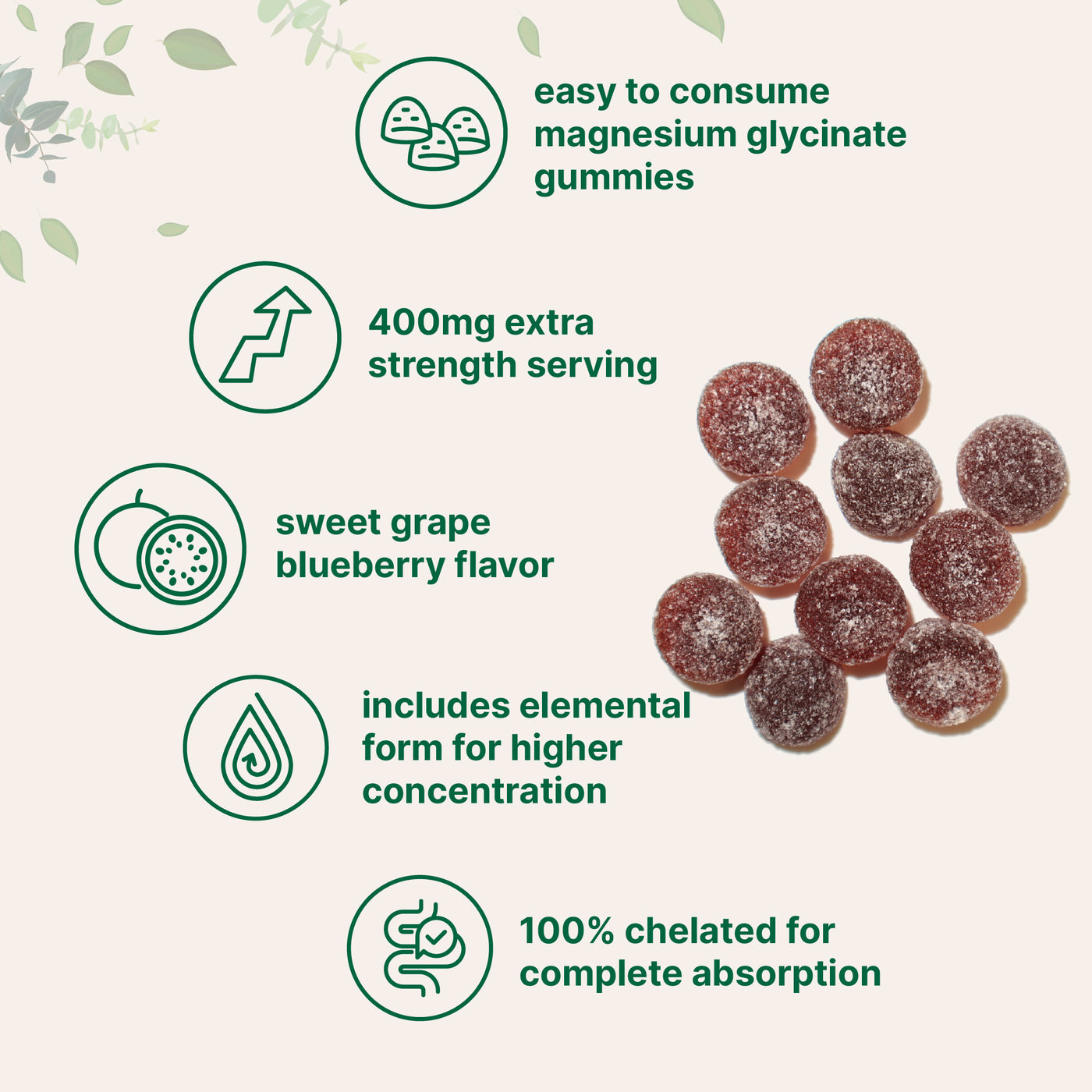 easy to consume magnesium glycinate gummies

400mg extra strength serving

sweet grape blueberry flavor

includes elemental form for higher concentration

100% chelated for complete absorption